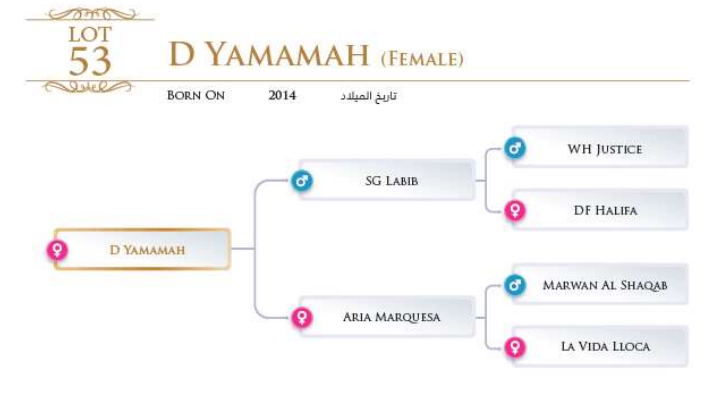 LOT 53

D YAMAMAH (FEMALE)

BORN ON 2014 تاريخ الميلاد

D YAMAMAH

SG LABIB

ARIA MARQUESA

WH JUSTICE

DF HALIFA

MARWAN AL SHAQAB

LA VIDA LLOCA